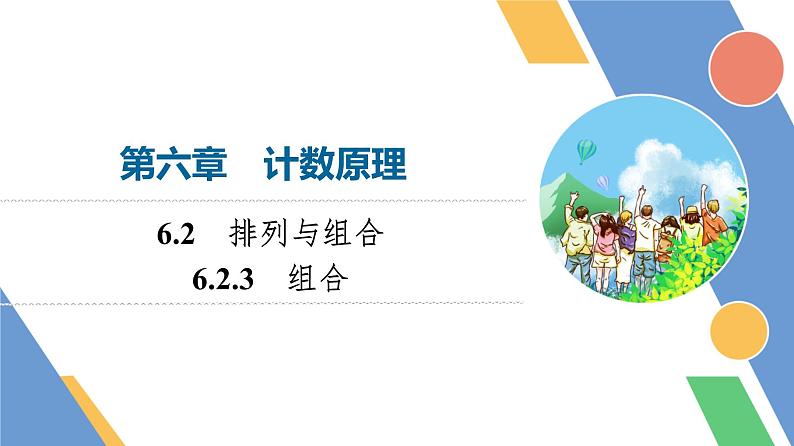 第六章　计数原理

6.2　排列与组合

6.2.3　组合